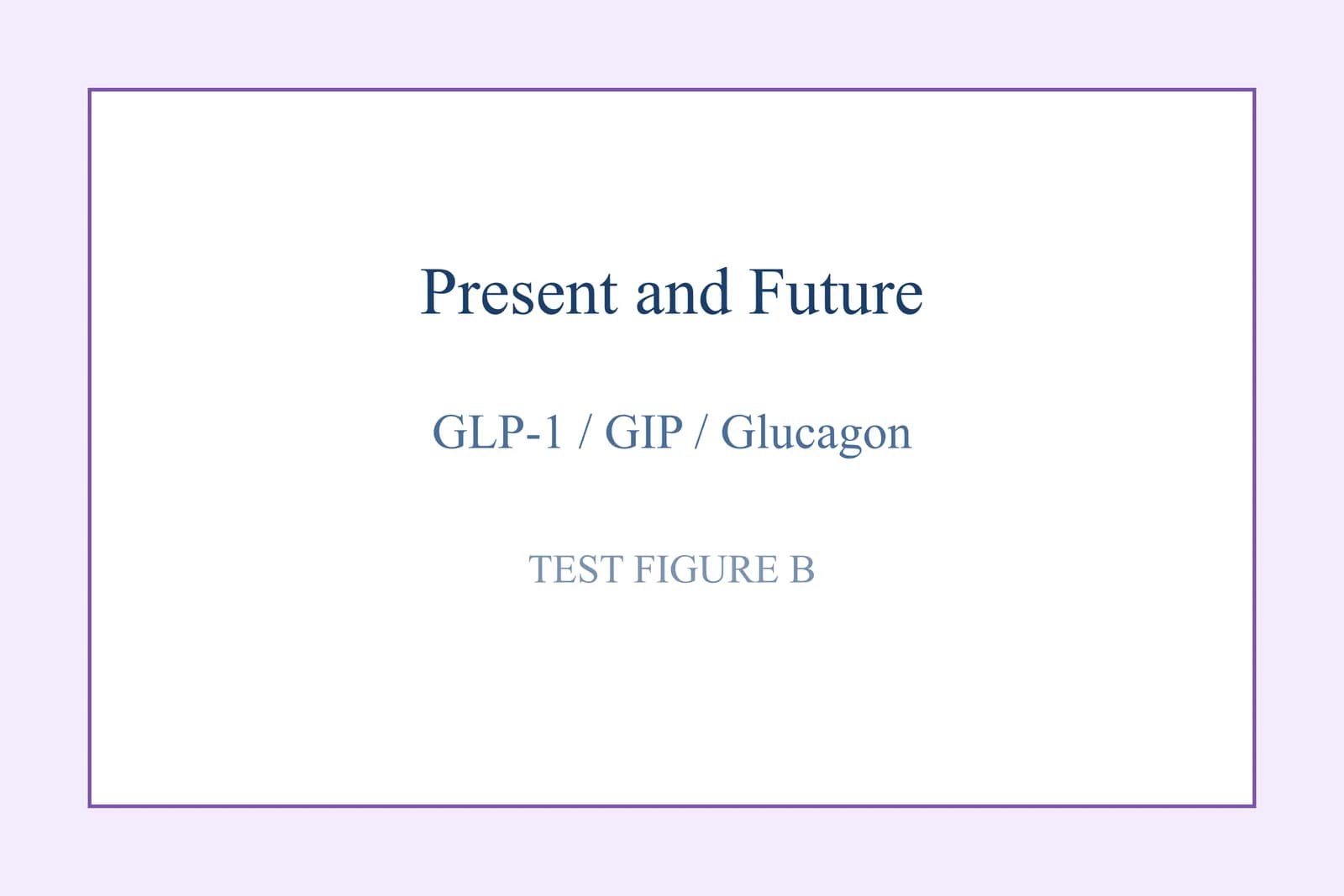 Present and Future

GLP-1 / GIP / Glucagon

TEST FIGURE B